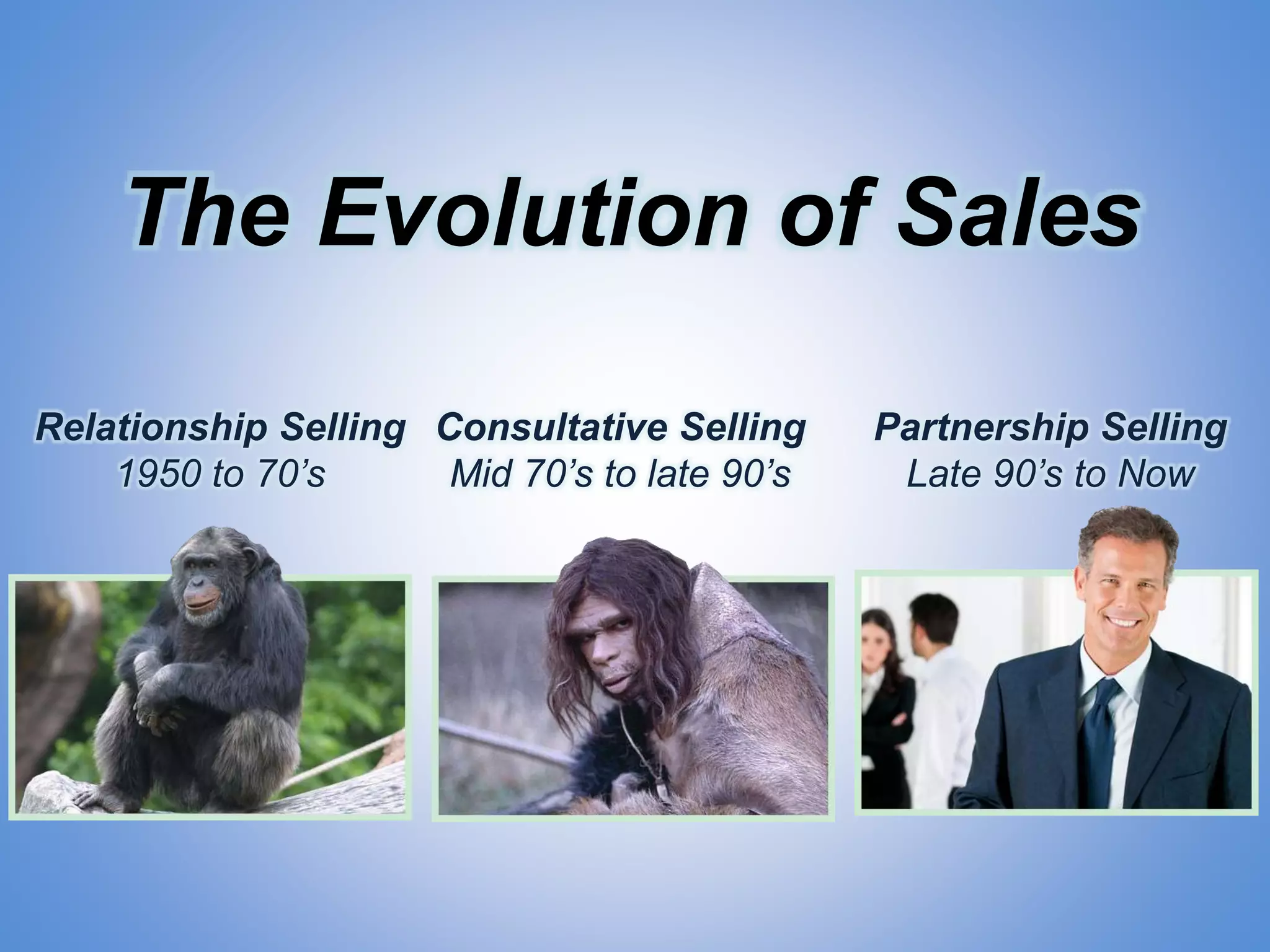 The Evolution of Sales

Relationship Selling
1950 to 70’s

Consultative Selling
Mid 70’s to late 90’s

Partnership Selling
Late 90’s to Now